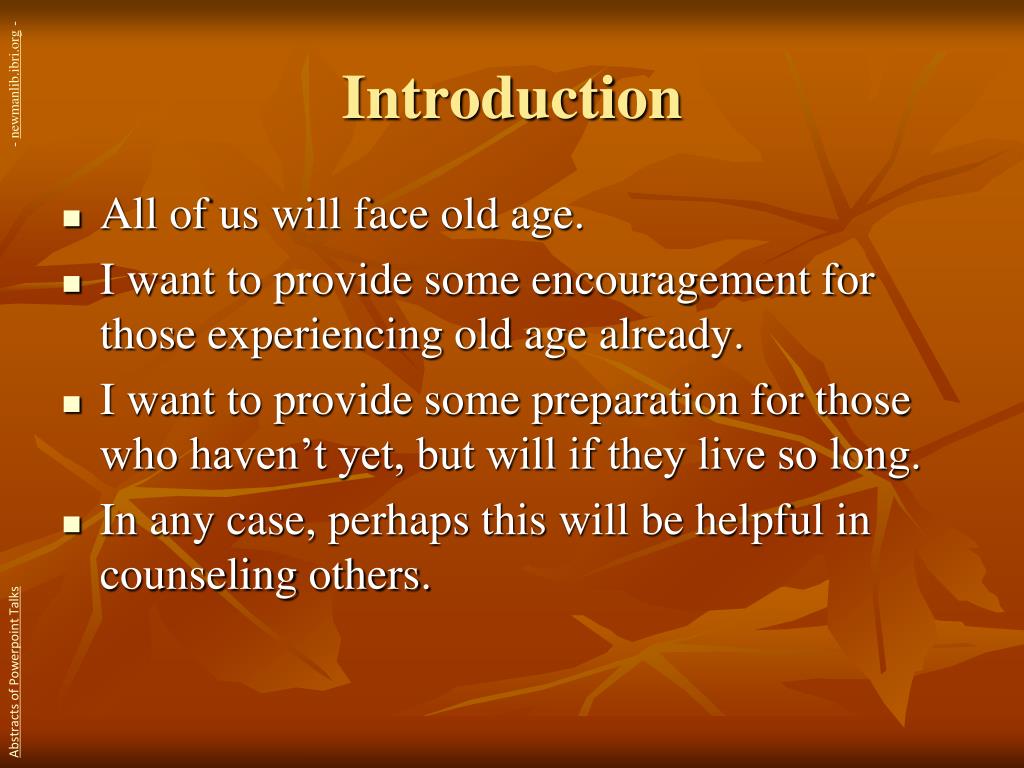 - newmanlib.ibri.org -

Introduction

- All of us will face old age.
- I want to provide some encouragement for those experiencing old age already.
- I want to provide some preparation for those who haven't yet, but will if they live so long.
- In any case, perhaps this will be helpful in counseling others.

Abstracts of Powerpoint Talks